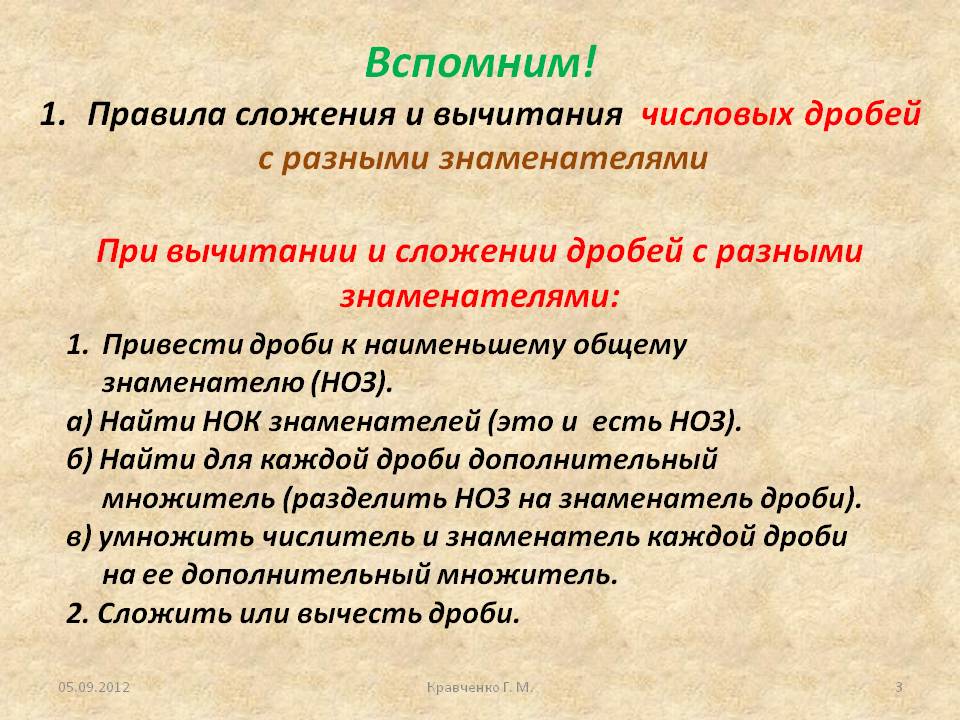 Вспомним!

1. Правила сложения и вычитания числовых дробей с разными знаменателями

При вычитании и сложении дробей с разными знаменателями:

1. Привести дроби к наименьшему общему знаменателю (НОЗ).
а) Найти НОК знаменателей (это и есть НОЗ).
б) Найти для каждой дроби дополнительный множитель (разделить НОЗ на знаменатель дроби).
в) умножить числитель и знаменатель каждой дроби на ее дополнительный множитель.
2. Сложить или вычесть дроби.

05.09.2012 Кравченко Г. М. 3